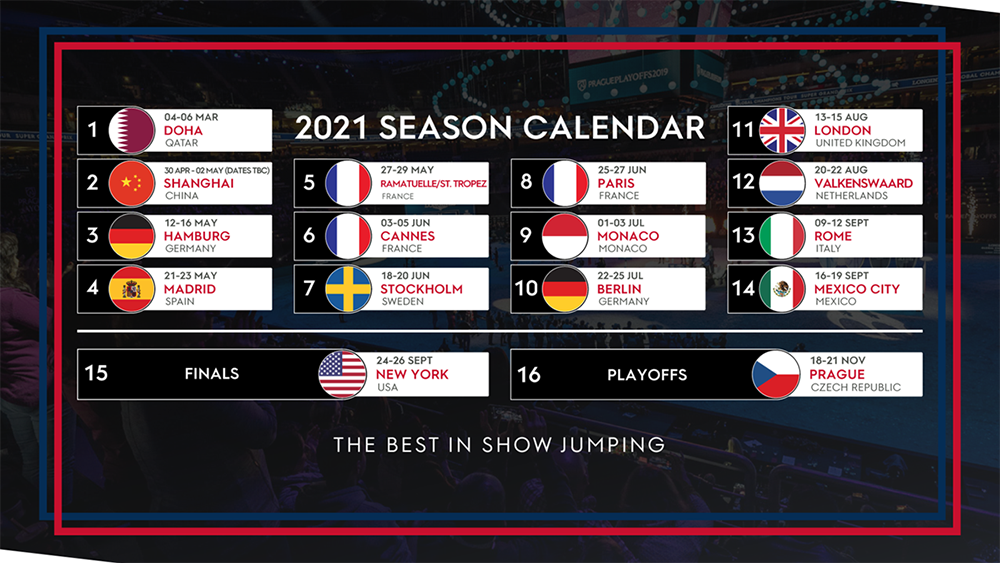 PRAGUEPLAYOFFS2019

2021 SEASON CALENDAR

1 04-06 MAR DOHA QATAR

2 30 APR - 02 MAY (DATES TBC) SHANGHAI CHINA

3 12-16 MAY HAMBURG GERMANY

4 21-23 MAY MADRID SPAIN

5 27-29 MAY RAMATUELLE/ST. TROPEZ FRANCE

6 03-05 JUN CANNES FRANCE

7 18-20 JUN STOCKHOLM SWEDEN

8 25-27 JUN PARIS FRANCE

9 01-03 JUL MONACO MONACO

10 22-25 JUL BERLIN GERMANY

11 13-15 AUG LONDON UNITED KINGDOM

12 20-22 AUG VALKENSWAARD NETHERLANDS

13 09-12 SEPT ROME ITALY

14 16-19 SEPT MEXICO CITY MEXICO

15 FINALS 24-26 SEPT NEW YORK USA

16 PLAYOFFS 18-21 NOV PRAGUE CZECH REPUBLIC

THE BEST IN SHOW JUMPING